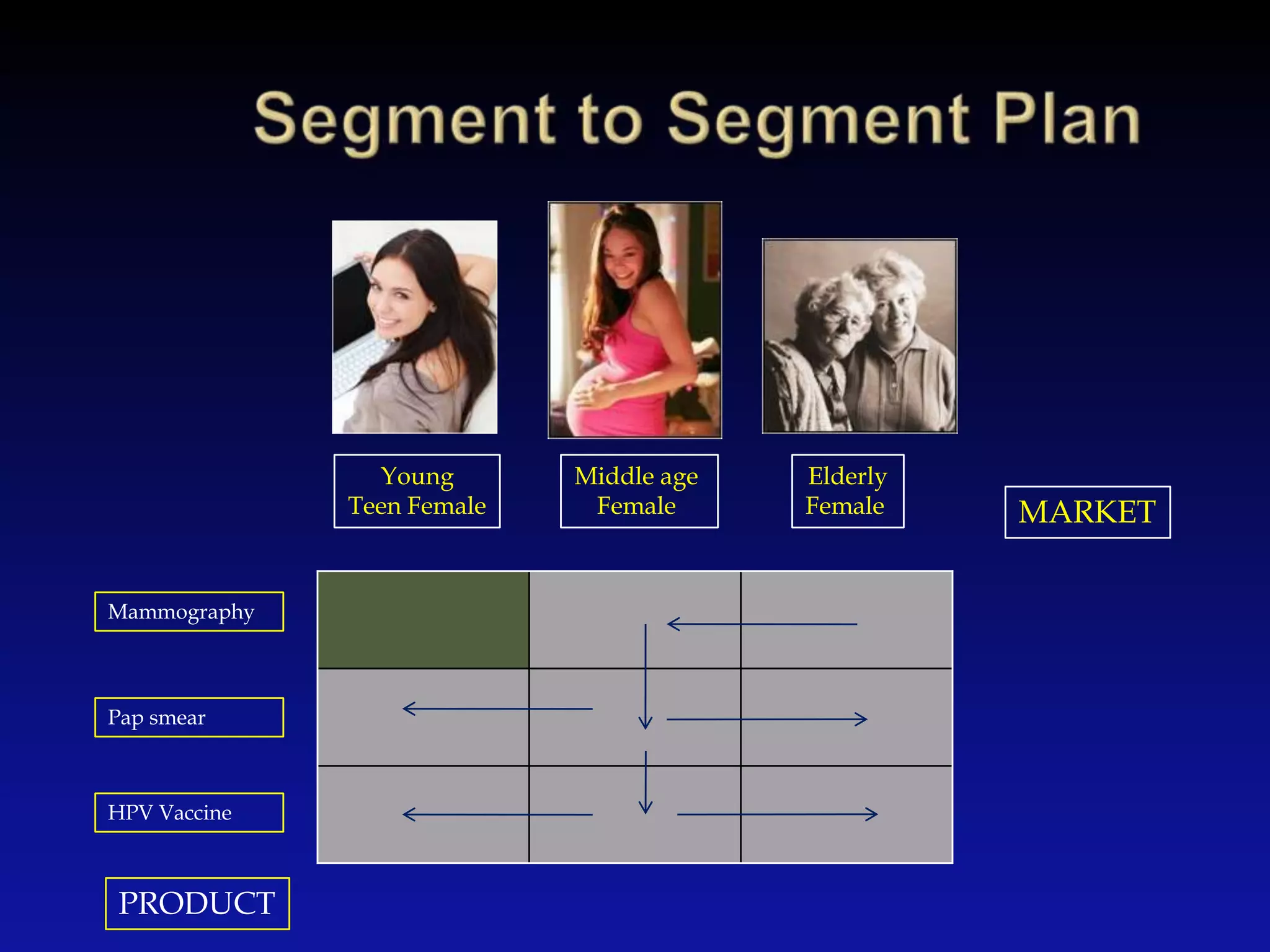 Segment to Segment Plan

Young Teen Female

Middle age Female

Elderly Female

MARKET

Mammography

Pap smear

HPV Vaccine

PRODUCT